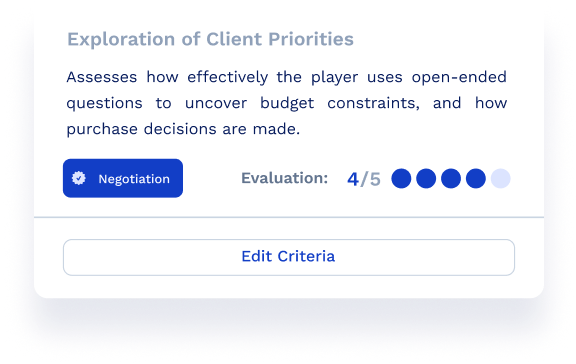 Exploration of Client Priorities

Assesses how effectively the player uses open-ended questions to uncover budget constraints, and how purchase decisions are made.

Negotiation

Evaluation: 4/5

Edit Criteria